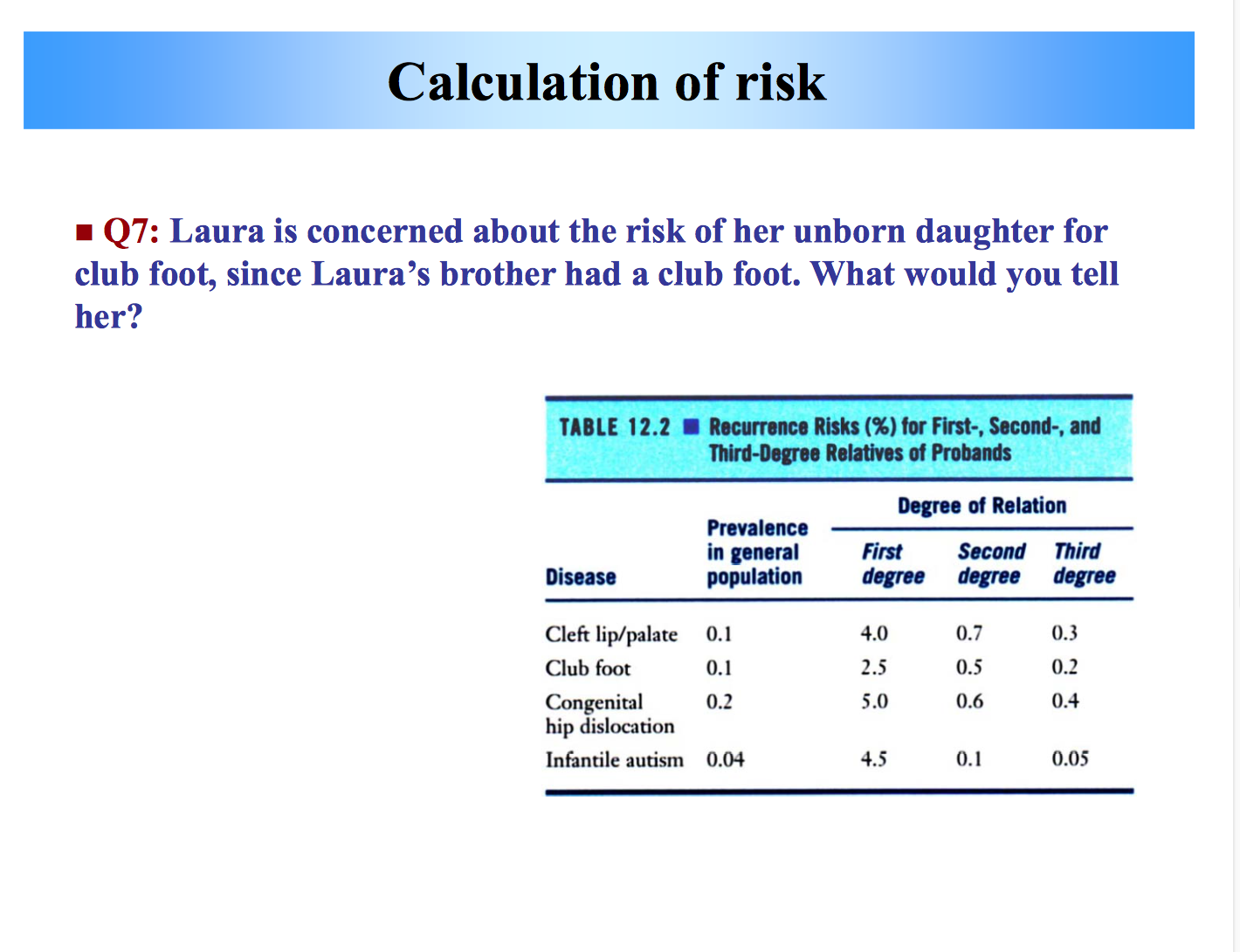 Calculation of risk

■ Q7: Laura is concerned about the risk of her unborn daughter for club foot, since Laura's brother had a club foot. What would you tell her?

TABLE 12.2 ■ Recurrence Risks (%) for First-, Second-, and Third-Degree Relatives of Probands

| Disease | Prevalence in general population | Degree of Relation: First degree | Degree of Relation: Second degree | Degree of Relation: Third degree |
|---|---|---|---|---|
| Cleft lip/palate | 0.1 | 4.0 | 0.7 | 0.3 |
| Club foot | 0.1 | 2.5 | 0.5 | 0.2 |
| Congenital hip dislocation | 0.2 | 5.0 | 0.6 | 0.4 |
| Infantile autism | 0.04 | 4.5 | 0.1 | 0.05 |